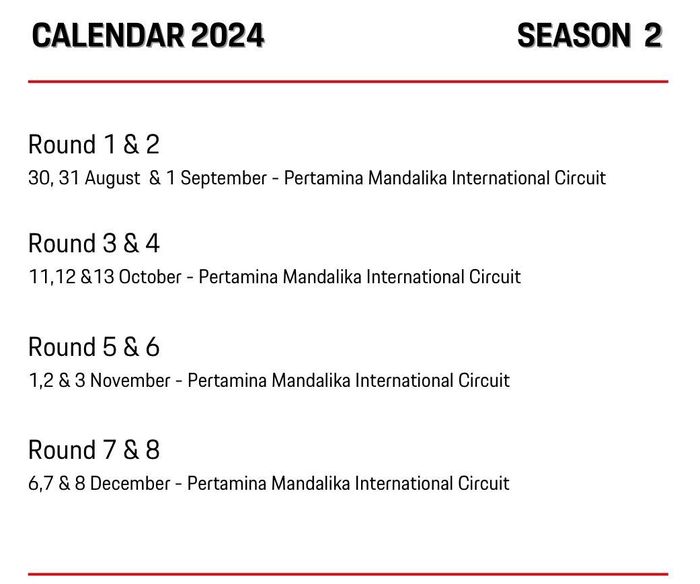 CALENDAR 2024

SEASON 2

Round 1 & 2
30, 31 August & 1 September - Pertamina Mandalika International Circuit

Round 3 & 4
11,12 &13 October - Pertamina Mandalika International Circuit

Round 5 & 6
1,2 & 3 November - Pertamina Mandalika International Circuit

Round 7 & 8
6,7 & 8 December - Pertamina Mandalika International Circuit